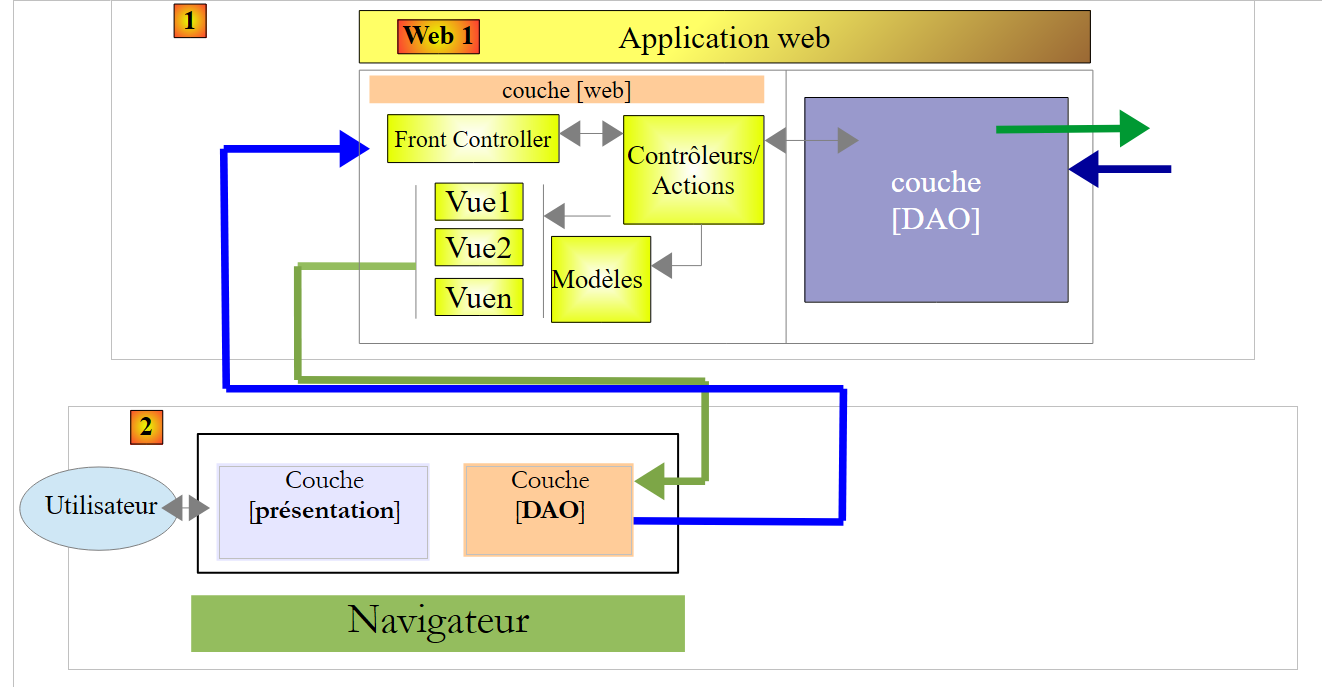 1

Web 1 Application web

couche [web]

Front Controller

Contrôleurs/ Actions

Vue1

Vue2

Vuen

Modèles

couche [DAO]

2

Utilisateur

Couche [présentation]

Couche [DAO]

Navigateur